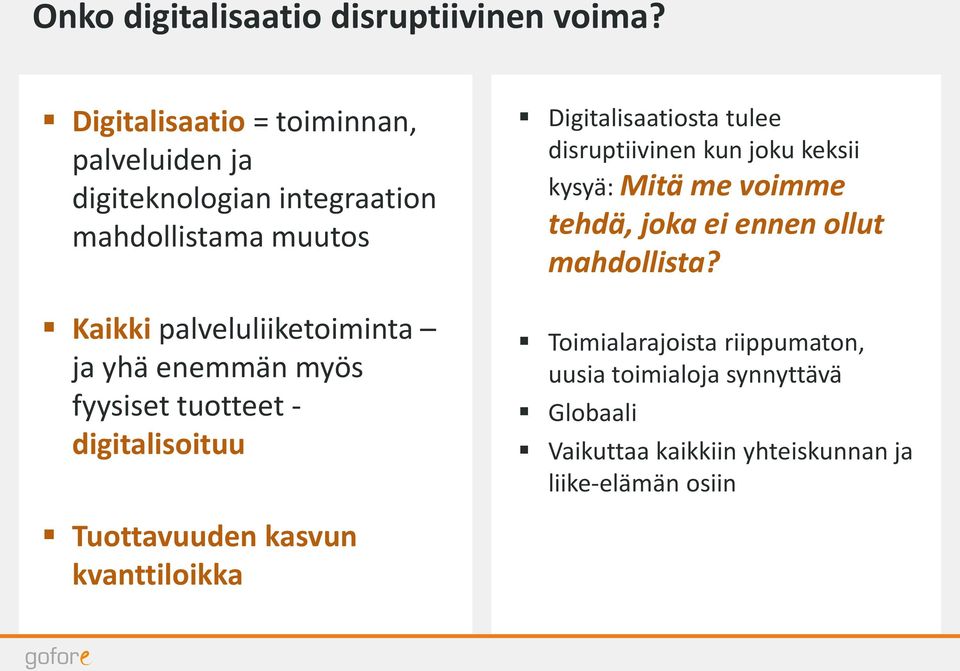 Onko digitalisaatio disruptiivinen voima?

▪ Digitalisaatio = toiminnan, palveluiden ja digiteknologian integraation mahdollistama muutos

▪ Kaikki palveluliiketoiminta – ja yhä enemmän myös fyysiset tuotteet - digitalisoituu

▪ Tuottavuuden kasvun kvanttiloikka

▪ Digitalisaatiosta tulee disruptiivinen kun joku keksii kysyä: Mitä me voimme tehdä, joka ei ennen ollut mahdollista?

▪ Toimialarajoista riippumaton, uusia toimialoja synnyttävä

▪ Globaali

▪ Vaikuttaa kaikkiin yhteiskunnan ja liike-elämän osiin

gofore